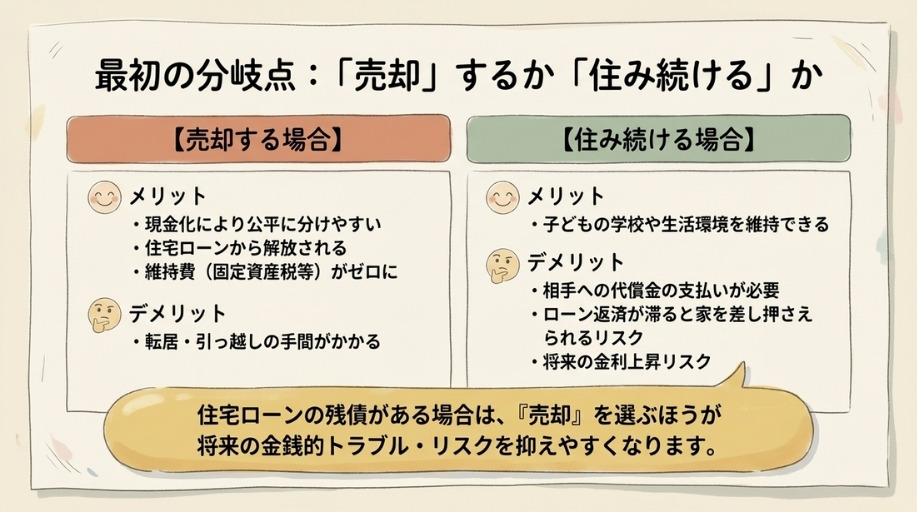 最初の分岐点：「売却」するか「住み続ける」か

【売却する場合】

メリット
・現金化により公平に分けやすい
・住宅ローンから解放される
・維持費（固定資産税等）がゼロに

デメリット
・転居・引っ越しの手間がかかる

【住み続ける場合】

メリット
・子どもの学校や生活環境を維持できる

デメリット
・相手への代償金の支払いが必要
・ローン返済が滞ると家を差し押さえられるリスク
・将来の金利上昇リスク

住宅ローンの残債がある場合は、『売却』を選ぶほうが将来の金銭的トラブル・リスクを抑えやすくなります。